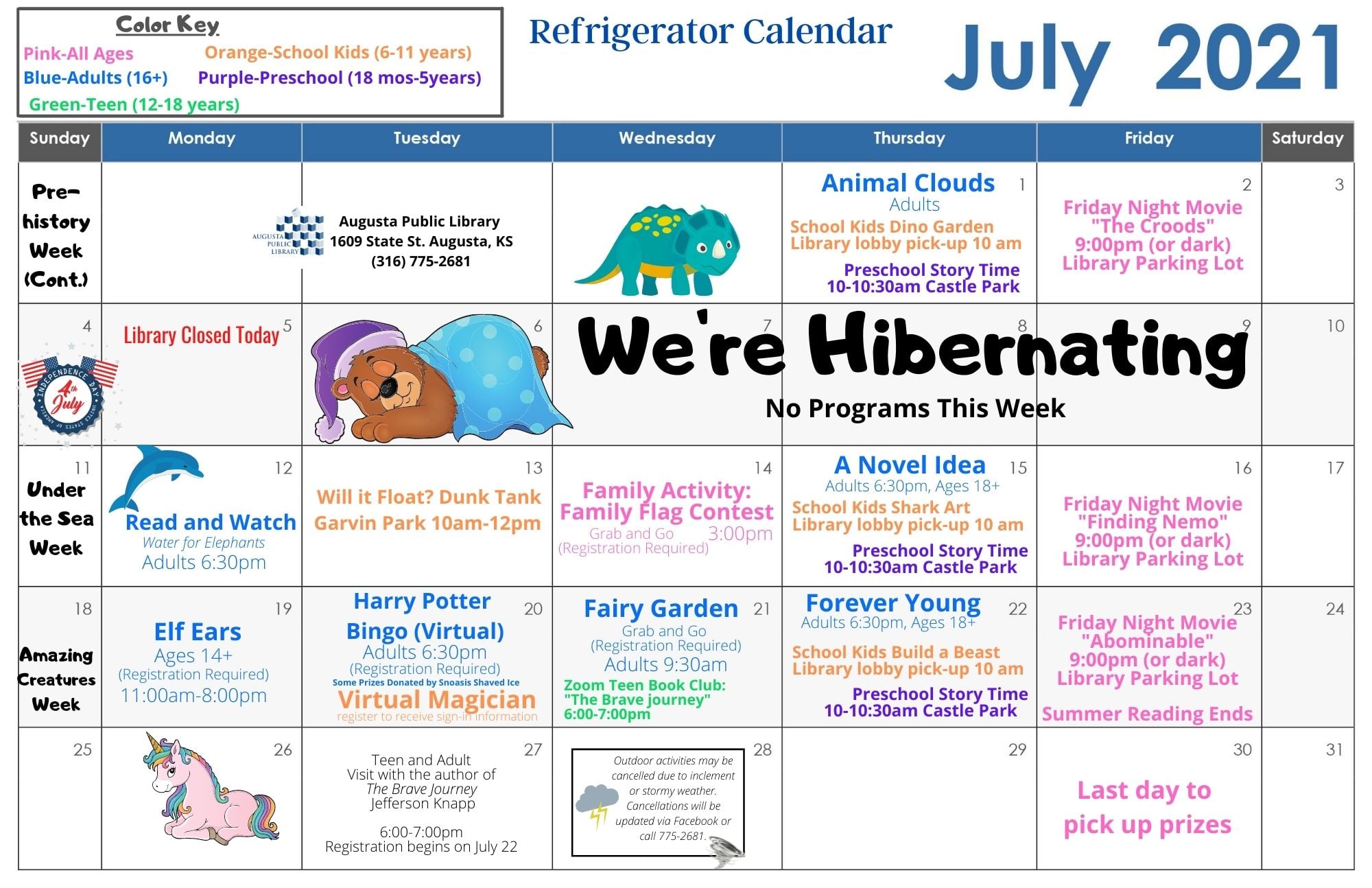 Color Key
Pink-All Ages
Orange-School Kids (6-11 years)
Blue-Adults (16+)
Purple-Preschool (18 mos-5years)
Green-Teen (12-18 years)

Refrigerator Calendar

July 2021

| Sunday | Monday | Tuesday | Wednesday | Thursday | Friday | Saturday |
|---|---|---|---|---|---|---|
| Pre-history Week (Cont.) | AUGUSTA PUBLIC LIBRARY | Augusta Public Library 1609 State St. Augusta, KS (316) 775-2681 | | 1 Animal Clouds Adults School Kids Dino Garden Library lobby pick-up 10 am Preschool Story Time 10-10:30am Castle Park | 2 Friday Night Movie "The Croods" 9:00pm (or dark) Library Parking Lot | 3 |
| 4 INDEPENDENCE DAY 4th July UNITED STATES OF AMERICA | 5 Library Closed Today | 6 | 7 We're Hibernating No Programs This Week | 8 | 9 | 10 |
| 11 Under the Sea Week | 12 Read and Watch Water for Elephants Adults 6:30pm | 13 Will it Float? Dunk Tank Garvin Park 10am-12pm | 14 Family Activity: Family Flag Contest Grab and Go 3:00pm (Registration Required) | 15 A Novel Idea Adults 6:30pm, Ages 18+ School Kids Shark Art Library lobby pick-up 10 am Preschool Story Time 10-10:30am Castle Park | 16 Friday Night Movie "Finding Nemo" 9:00pm (or dark) Library Parking Lot | 17 |
| 18 Amazing Creatures Week | 19 Elf Ears Ages 14+ (Registration Required) 11:00am-8:00pm | 20 Harry Potter Bingo (Virtual) Adults 6:30pm (Registration Required) Some Prizes Donated by Snoasis Shaved Ice Virtual Magician register to receive sign-in information | 21 Fairy Garden Grab and Go (Registration Required) Adults 9:30am Zoom Teen Book Club: "The Brave journey" 6:00-7:00pm | 22 Forever Young Adults 6:30pm, Ages 18+ School Kids Build a Beast Library lobby pick-up 10 am Preschool Story Time 10-10:30am Castle Park | 23 Friday Night Movie "Abominable" 9:00pm (or dark) Library Parking Lot Summer Reading Ends | 24 |
| 25 | 26 | 27 Teen and Adult Visit with the author of The Brave Journey Jefferson Knapp 6:00-7:00pm Registration begins on July 22 | 28 Outdoor activities may be cancelled due to inclement or stormy weather. Cancellations will be updated via Facebook or call 775-2681. | 29 | 30 Last day to pick up prizes | 31 |